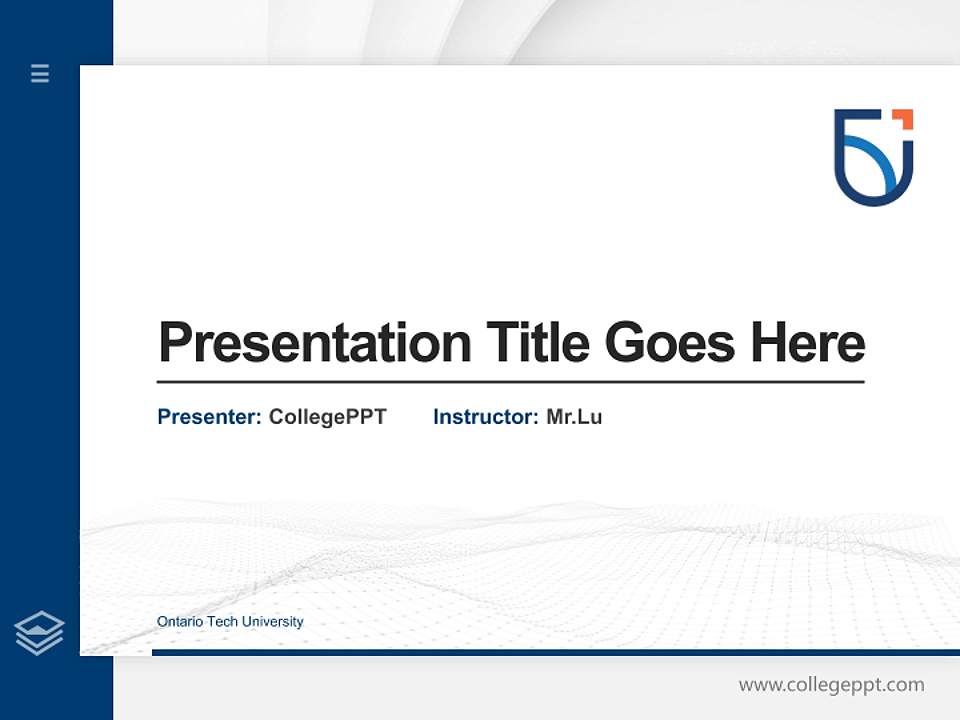 Presentation Title Goes Here

Presenter: CollegePPT Instructor: Mr.Lu

Ontario Tech University

www.collegeppt.com